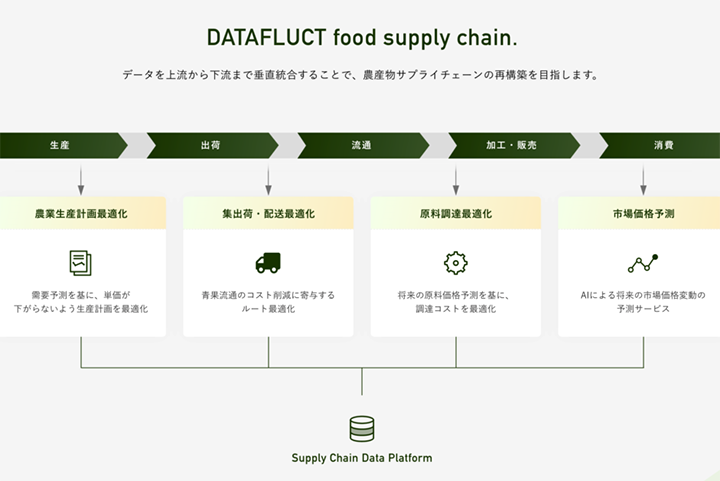 DATAFLUCT food supply chain.

データを上流から下流まで垂直統合することで、農産物サプライチェーンの再構築を目指します。

生産　出荷　流通　加工・販売　消費

農業生産計画最適化

需要予測を基に、単価が下がらないよう生産計画を最適化

集出荷・配送最適化

青果流通のコスト削減に寄与するルート最適化

原料調達最適化

将来の原料価格予測を基に、調達コストを最適化

市場価格予測

AIによる将来の市場価格変動の予測サービス

Supply Chain Data Platform